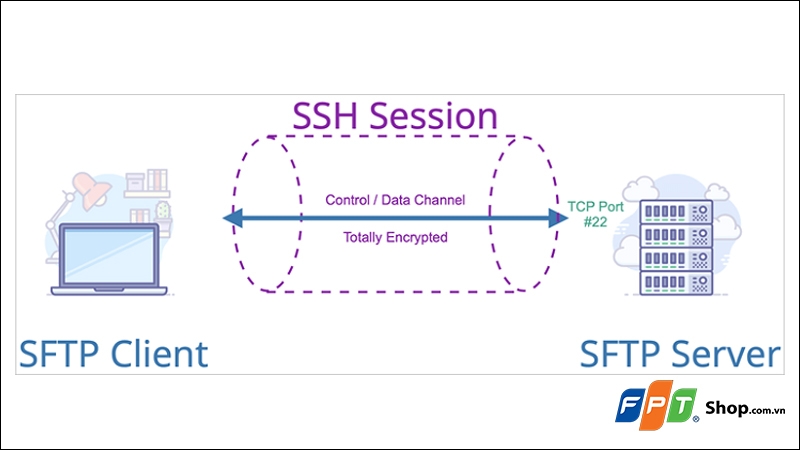 SSH Session

Control / Data Channel

Totally Encrypted

TCP Port #22

SFTP Client

SFTP Server

FPT Shop.com.vn